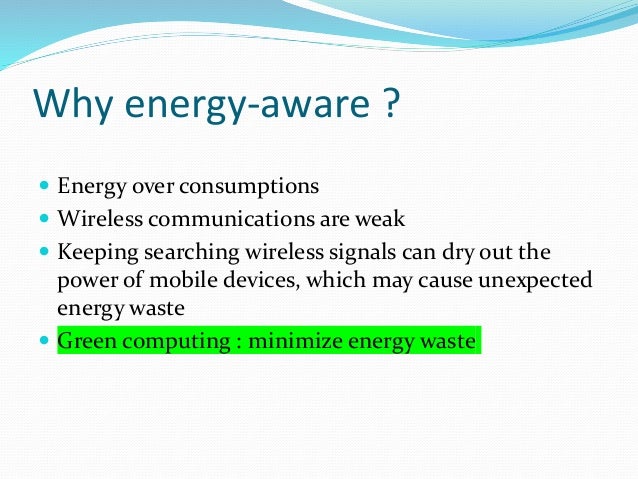 Why energy-aware ?

- Energy over consumptions
- Wireless communications are weak
- Keeping searching wireless signals can dry out the power of mobile devices, which may cause unexpected energy waste
- Green computing : minimize energy waste